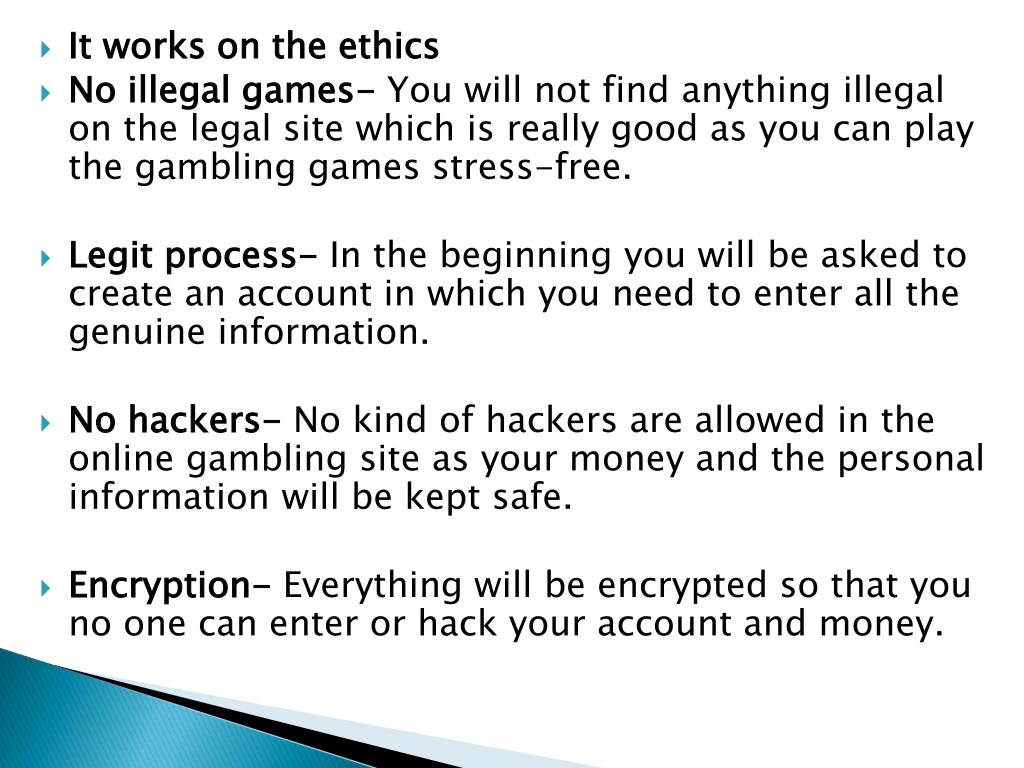 It works on the ethics

No illegal games- You will not find anything illegal on the legal site which is really good as you can play the gambling games stress-free.

Legit process- In the beginning you will be asked to create an account in which you need to enter all the genuine information.

No hackers- No kind of hackers are allowed in the online gambling site as your money and the personal information will be kept safe.

Encryption- Everything will be encrypted so that you no one can enter or hack your account and money.